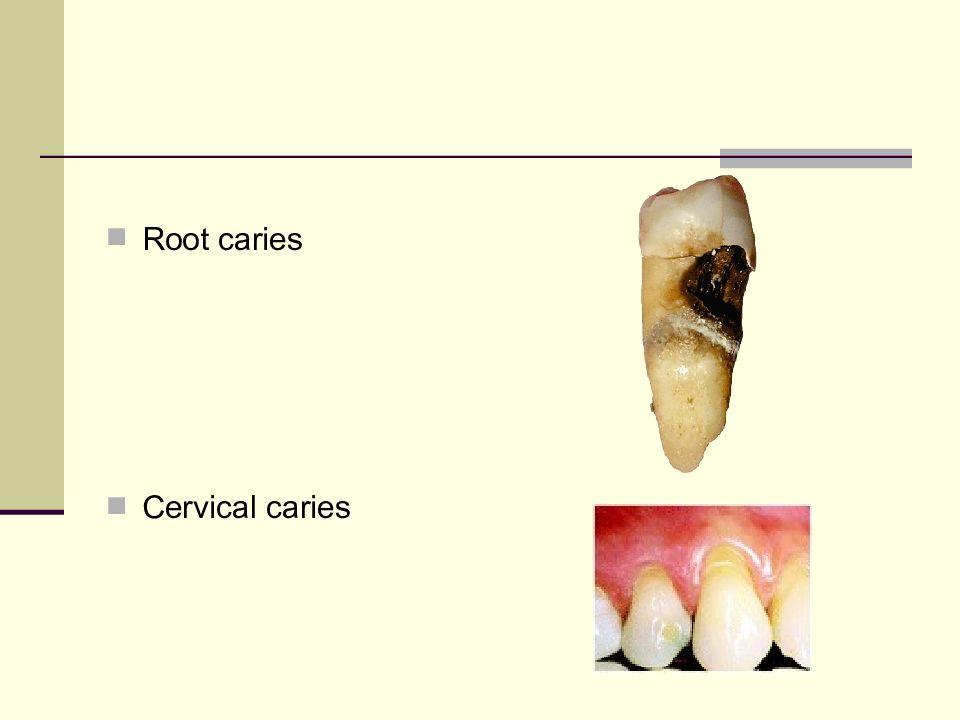 Root caries

Cervical caries